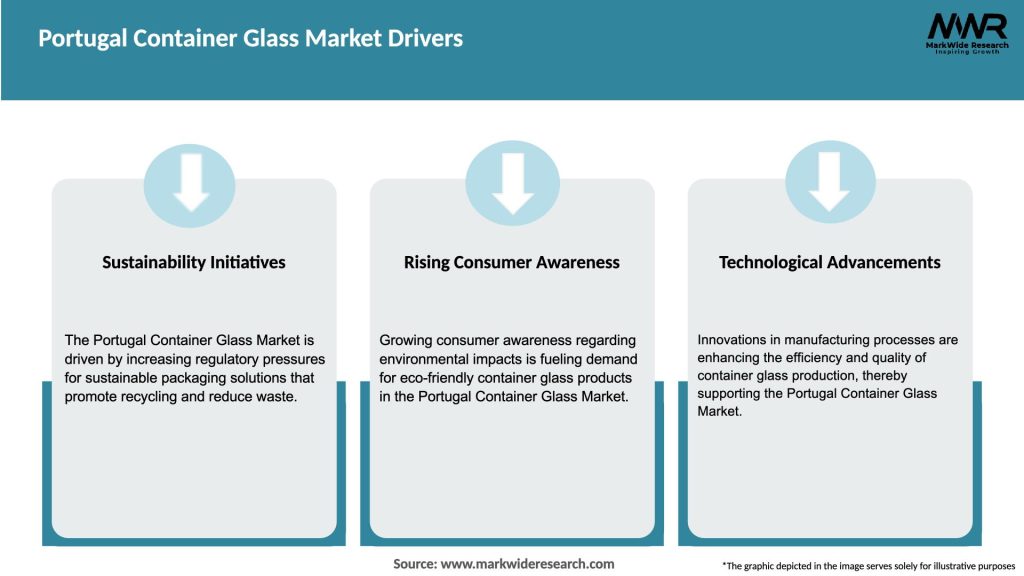 Portugal Container Glass Market Drivers

MWR
MarkWide Research
Inspiring Growth

Sustainability Initiatives

The Portugal Container Glass Market is driven by increasing regulatory pressures for sustainable packaging solutions that promote recycling and reduce waste.

Rising Consumer Awareness

Growing consumer awareness regarding environmental impacts is fueling demand for eco-friendly container glass products in the Portugal Container Glass Market.

Technological Advancements

Innovations in manufacturing processes are enhancing the efficiency and quality of container glass production, thereby supporting the Portugal Container Glass Market.

Source: www.markwideresearch.com

*The graphic depicted in the image serves solely for illustrative purposes